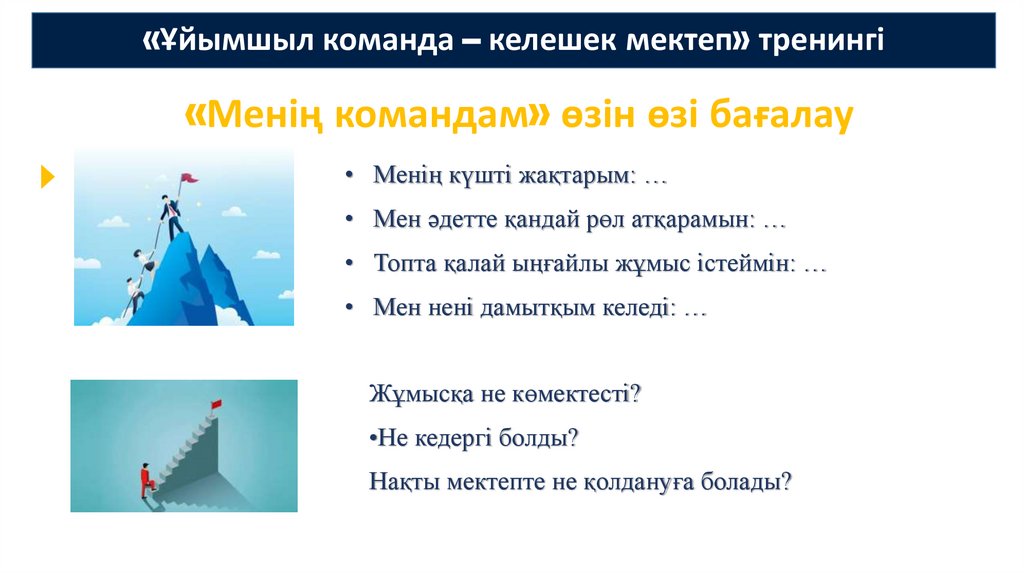 «Ұйымшыл команда – келешек мектеп» тренингі

«Менің командам» өзін өзі бағалау

• Менің күшті жақтарым: …
• Мен әдетте қандай рөл атқарамын: …
• Топта қалай ыңғайлы жұмыс істеймін: …
• Мен нені дамытқым келеді: …

Жұмысқа не көмектесті?
•Не кедергі болды?
Нақты мектепте не қолдануға болады?